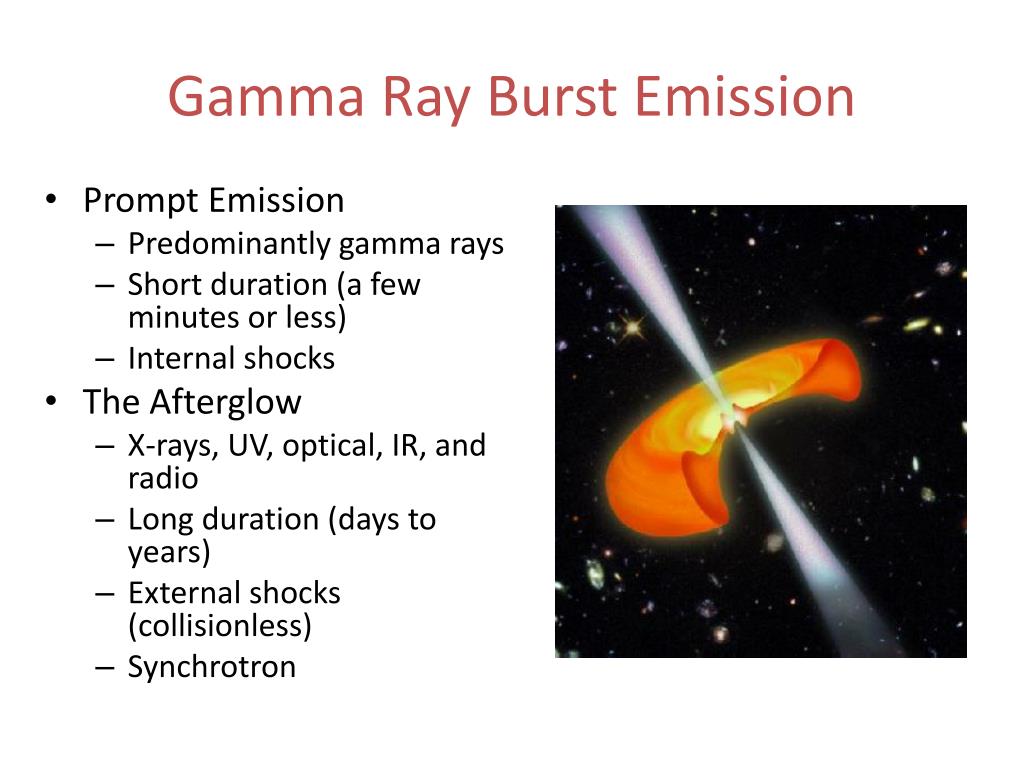 Gamma Ray Burst Emission

• Prompt Emission
– Predominantly gamma rays
– Short duration (a few minutes or less)
– Internal shocks
• The Afterglow
– X-rays, UV, optical, IR, and radio
– Long duration (days to years)
– External shocks (collisionless)
– Synchrotron